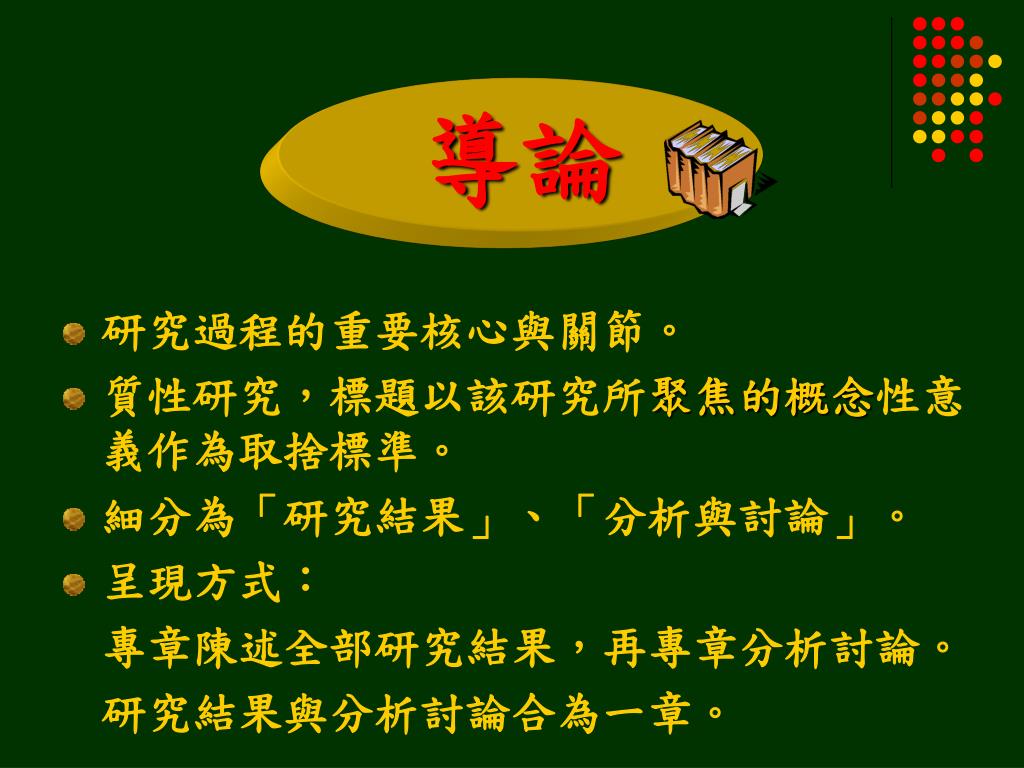 導論

研究過程的重要核心與關節。

質性研究，標題以該研究所聚焦的概念性意義作為取捨標準。

細分為「研究結果」、「分析與討論」。

呈現方式：

專章陳述全部研究結果，再專章分析討論。

研究結果與分析討論合為一章。